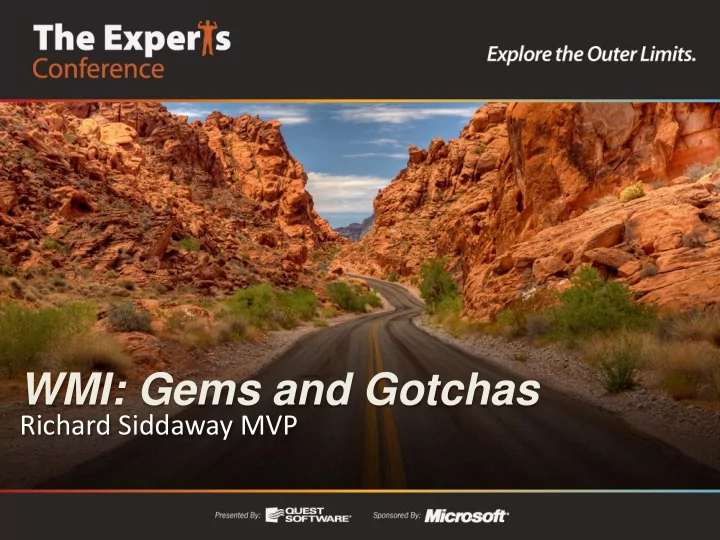 The Experts Conference

Explore the Outer Limits.

WMI: Gems and Gotchas
Richard Siddaway MVP

Presented By: QUEST SOFTWARE

Sponsored By: Microsoft